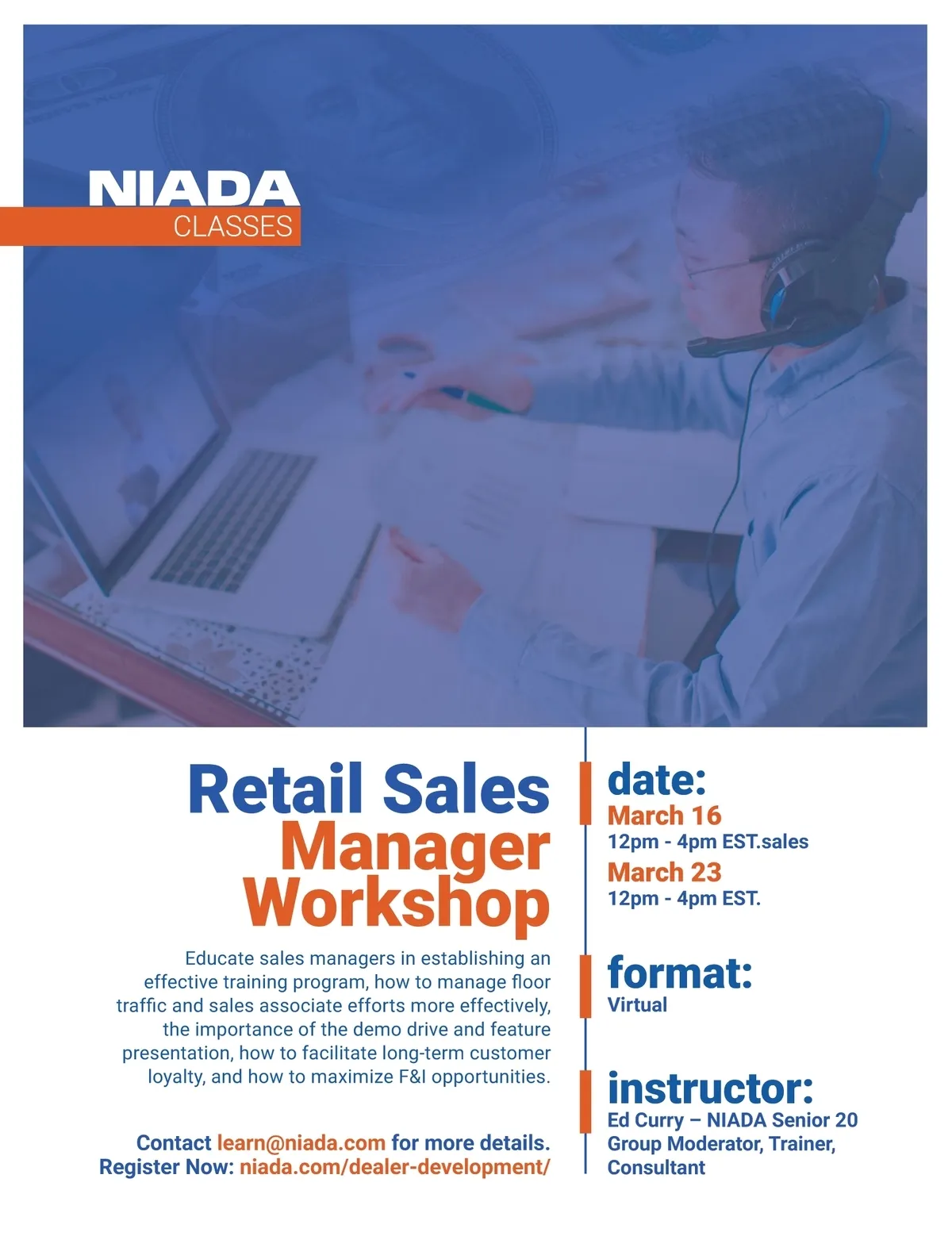 NIADA
CLASSES

Retail Sales Manager Workshop

Educate sales managers in establishing an effective training program, how to manage floor traffic and sales associate efforts more effectively, the importance of the demo drive and feature presentation, how to facilitate long-term customer loyalty, and how to maximize F&I opportunities.

Contact learn@niada.com for more details.
Register Now: niada.com/dealer-development/

date:
March 16
12pm - 4pm EST.sales
March 23
12pm - 4pm EST.

format:
Virtual

instructor:
Ed Curry – NIADA Senior 20 Group Moderator, Trainer, Consultant